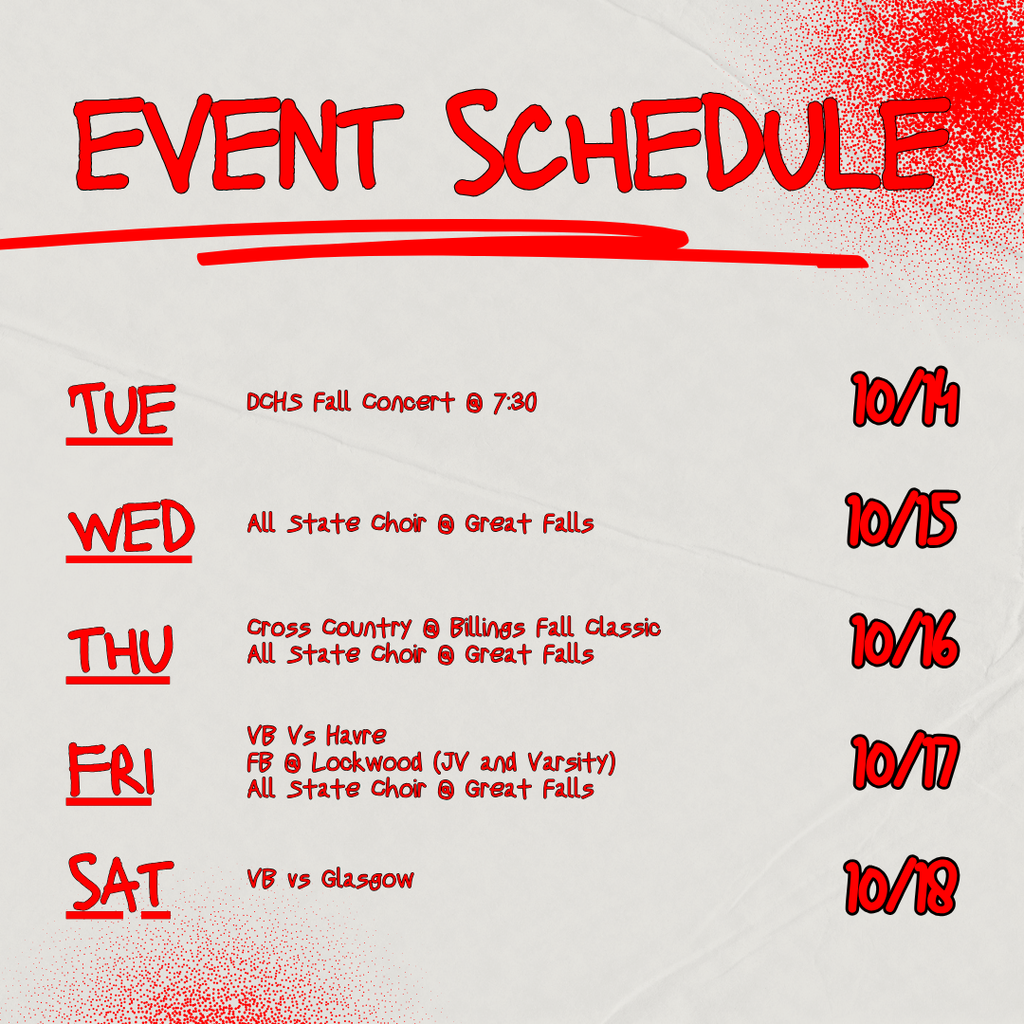 EVENT SCHEDULE

TUE DCHS Fall Concert @ 7:30 10/14

WED All State Choir @ Great Falls 10/15

THU Cross Country @ Billings Fall Classic
All State Choir @ Great Falls 10/16

FRI VB Vs Havre
FB @ Lockwood (JV and Varsity)
All State Choir @ Great Falls 10/17

SAT VB vs Glasgow 10/18